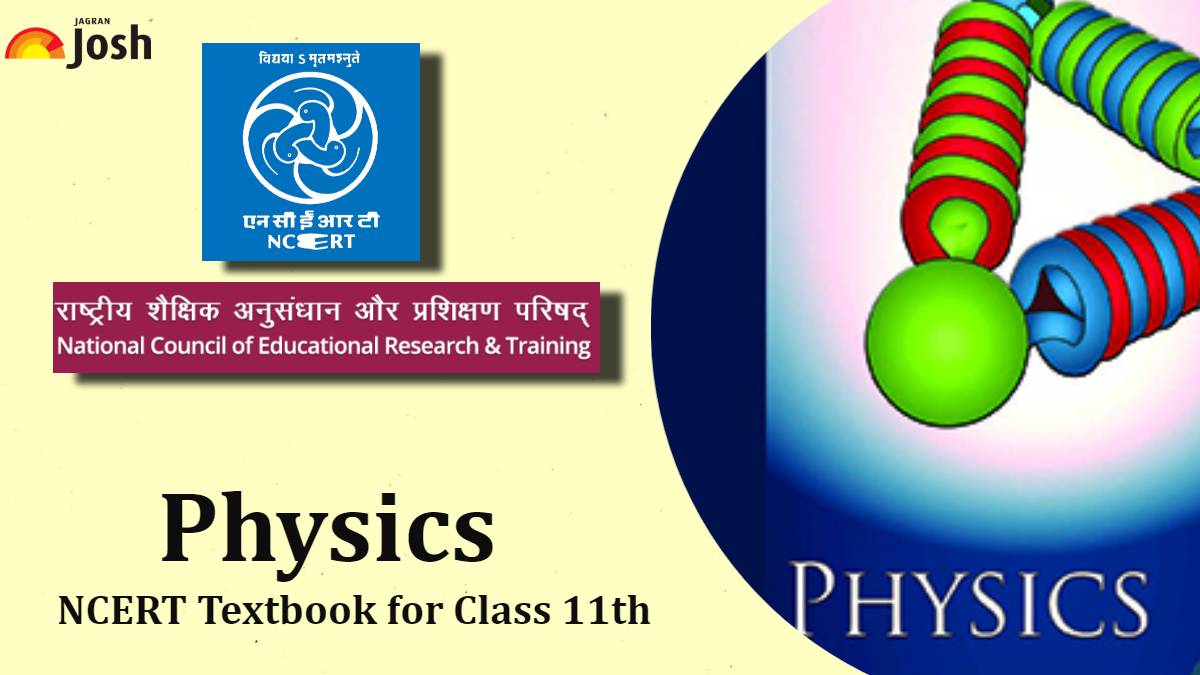 JAGRAN
Josh

विद्यया ऽ मृतमश्नुते
एन सी ई आर टी
NCERT

राष्ट्रीय शैक्षिक अनुसंधान और प्रशिक्षण परिषद्
National Council of Educational Research & Training

Physics
NCERT Textbook for Class 11th

PHYSICS